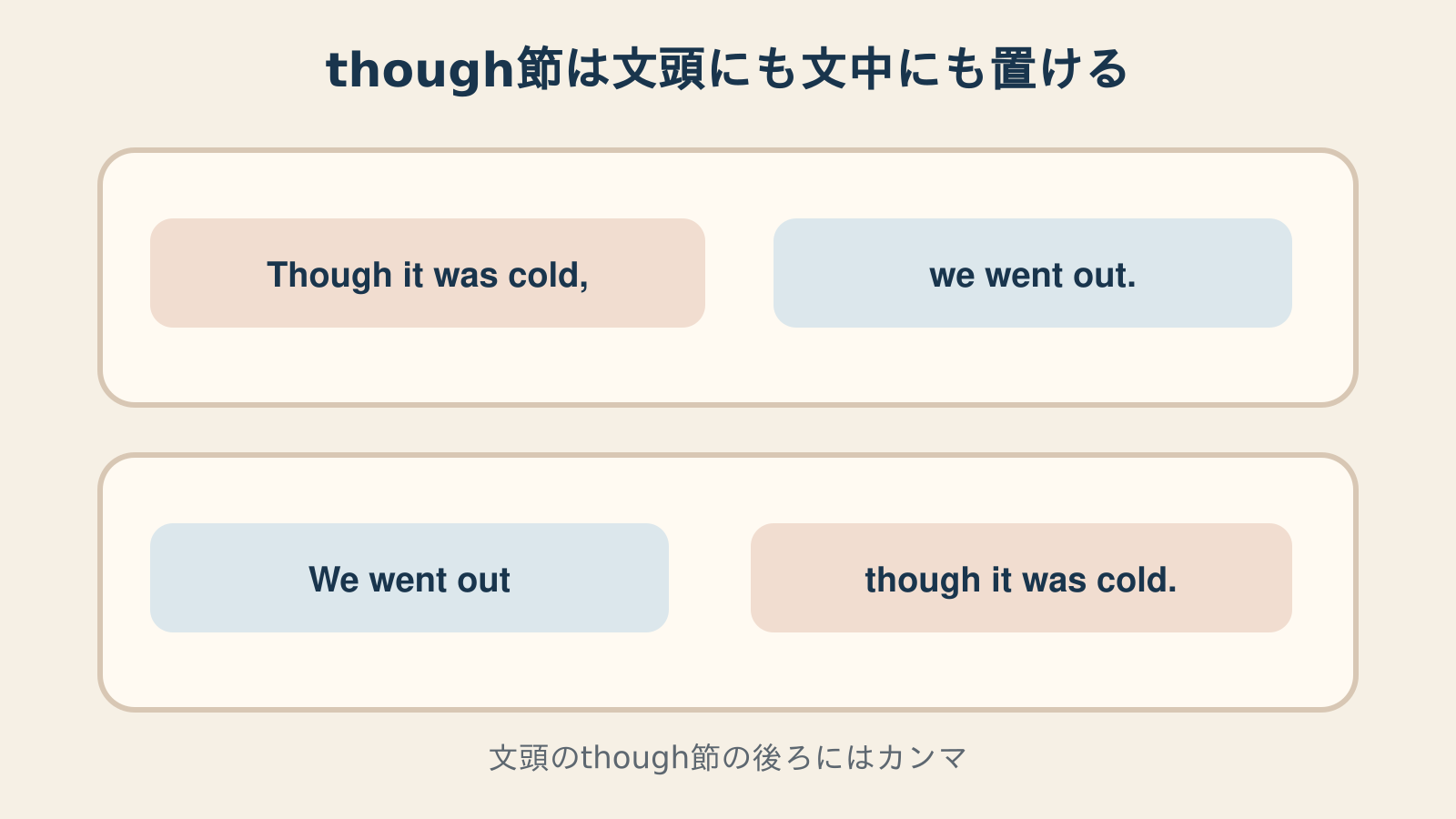 though節は文頭にも文中にも置ける

Though it was cold,

we went out.

We went out

though it was cold.

文頭のthough節の後ろにはカンマ